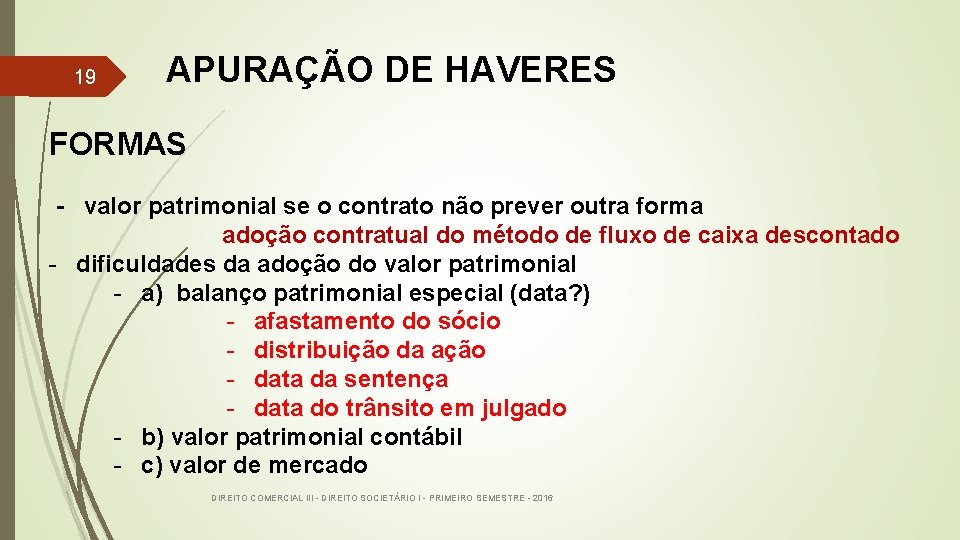 19

APURAÇÃO DE HAVERES

FORMAS

- valor patrimonial se o contrato não prever outra forma

adoção contratual do método de fluxo de caixa descontado

- dificuldades da adoção do valor patrimonial

- a) balanço patrimonial especial (data?)

- afastamento do sócio

- distribuição da ação

- data da sentença

- data do trânsito em julgado

- b) valor patrimonial contábil

- c) valor de mercado

DIREITO COMERCIAL III - DIREITO SOCIETÁRIO I - PRIMEIRO SEMESTRE - 2016